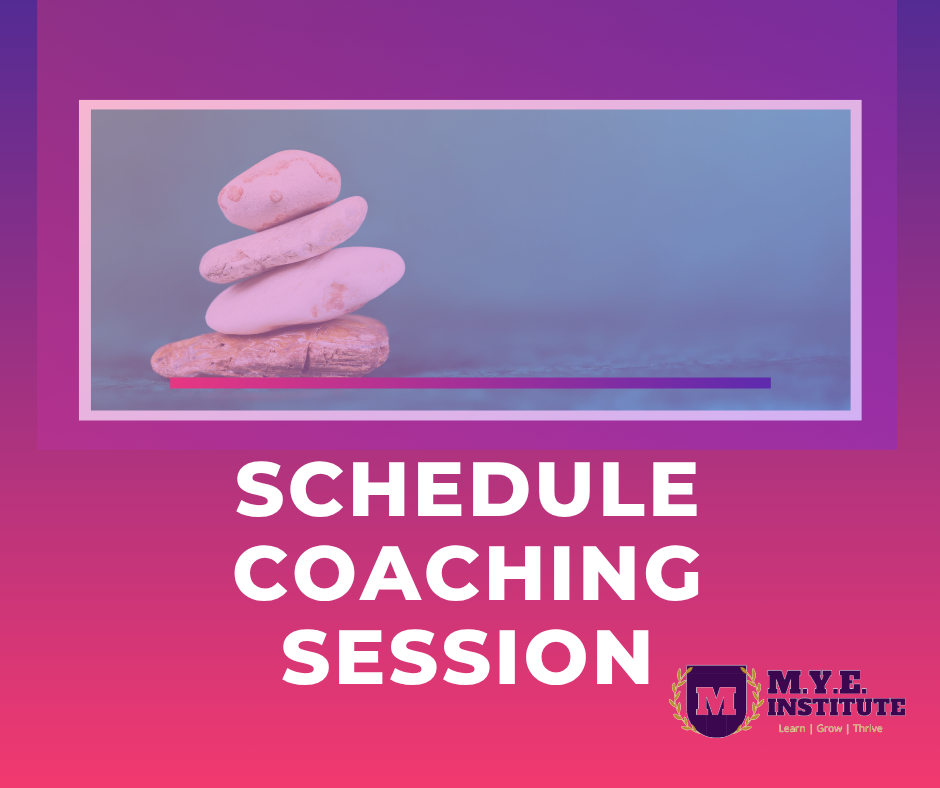 SCHEDULE COACHING SESSION

M

M.Y.E. INSTITUTE

Learn | Grow | Thrive